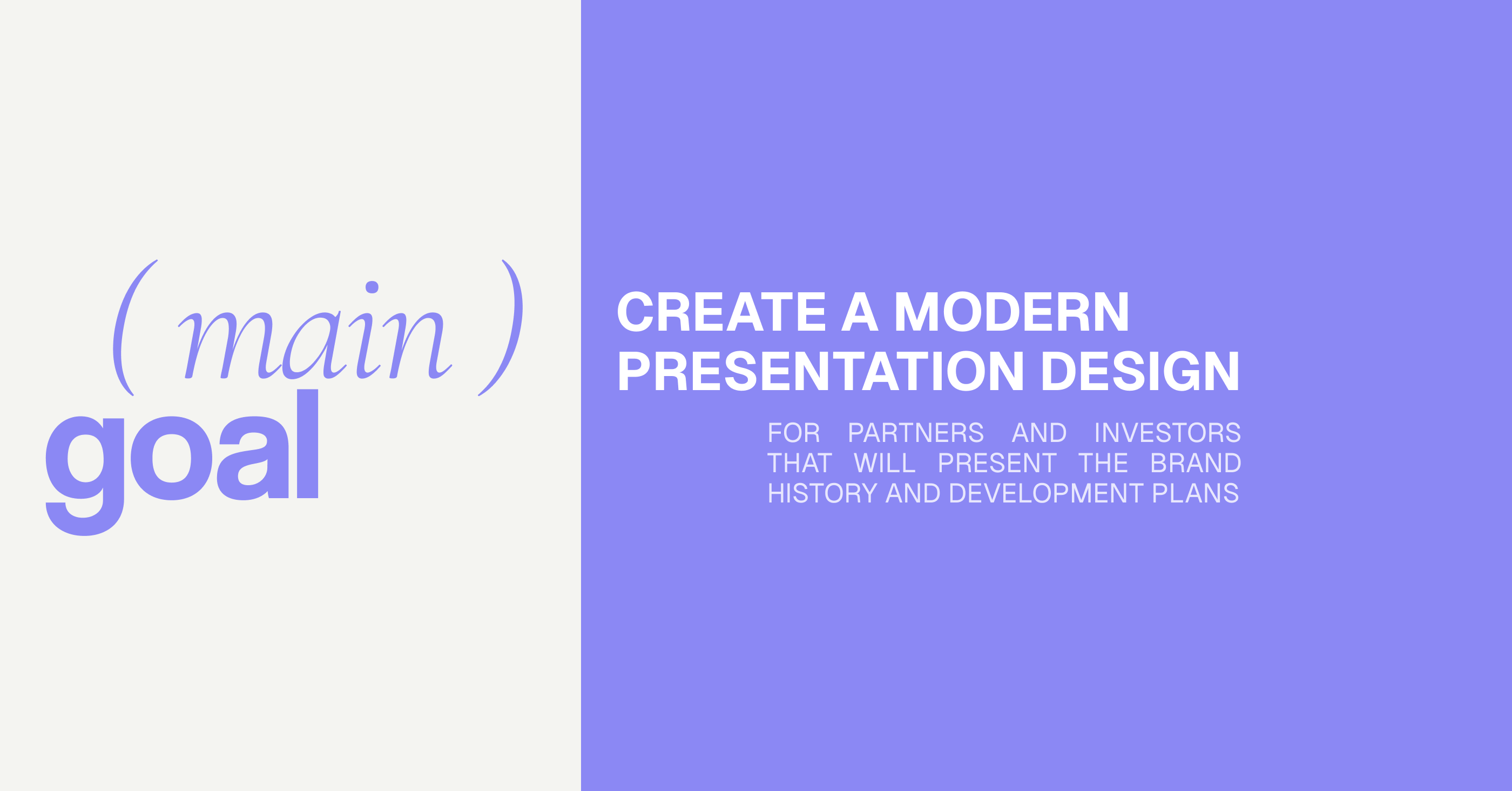 ( main )
goal

CREATE A MODERN PRESENTATION DESIGN

FOR PARTNERS AND INVESTORS THAT WILL PRESENT THE BRAND HISTORY AND DEVELOPMENT PLANS